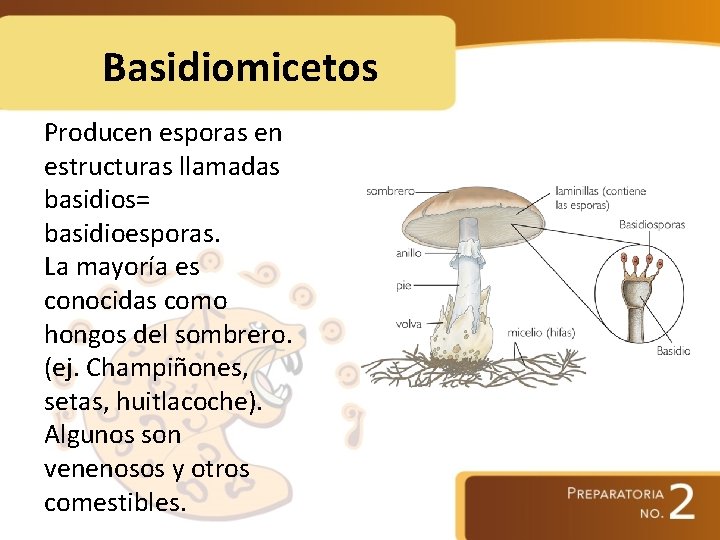 Basidiomicetos

Producen esporas en estructuras llamadas basidios= basidioesporas.
La mayoría es conocidas como hongos del sombrero.
(ej. Champiñones, setas, huitlacoche).
Algunos son venenosos y otros comestibles.

sombrero
laminillas (contiene las esporas)
Basidiosporas
anillo
pie
volva
micelio (hifas)
Basidio

PREPARATORIA NO. 2